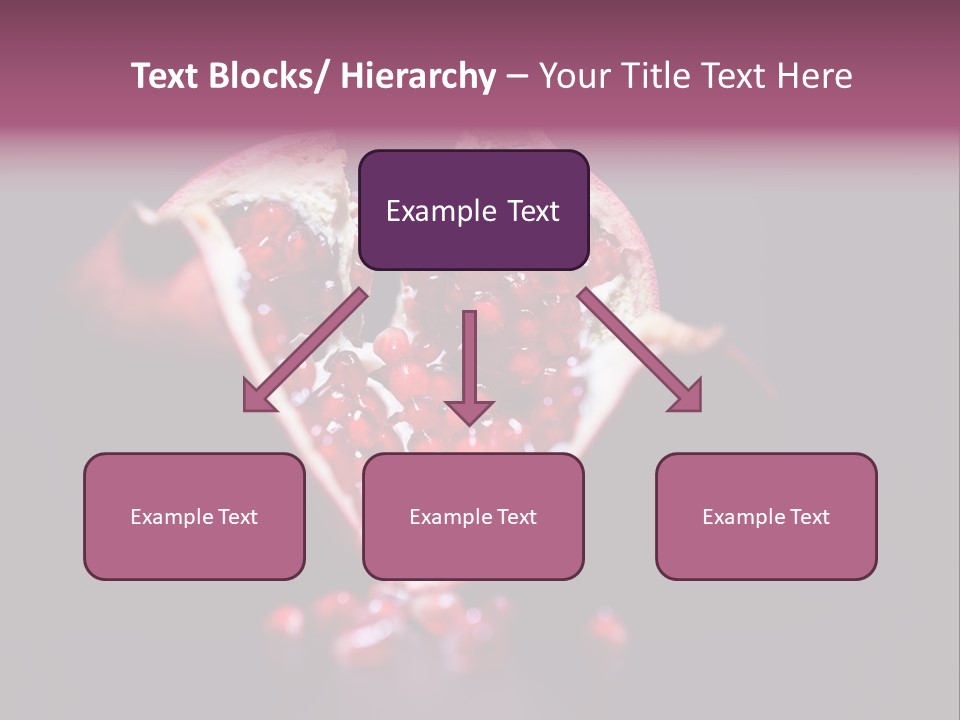 Text Blocks/ Hierarchy – Your Title Text Here

Example Text

Example Text

Example Text

Example Text